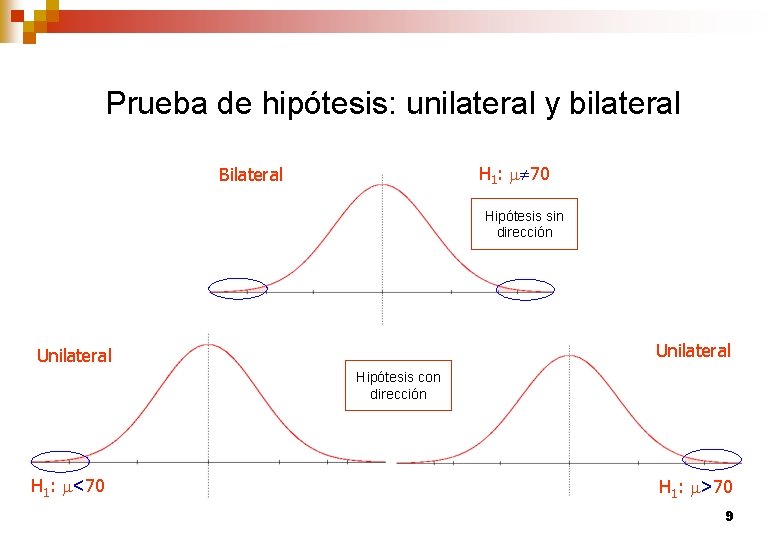 Prueba de hipótesis: unilateral y bilateral

Bilateral

$H_1$: $\mu \neq 70$

Hipótesis sin dirección

Unilateral

Hipótesis con dirección

Unilateral

$H_1$: $\mu < 70$

$H_1$: $\mu > 70$

9